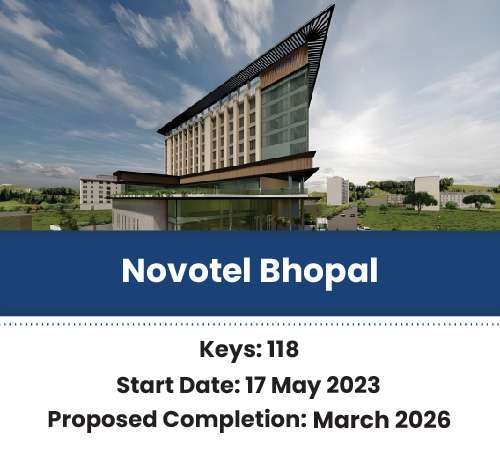 Novotel Bhopal

Keys: 118

Start Date: 17 May 2023

Proposed Completion: March 2026